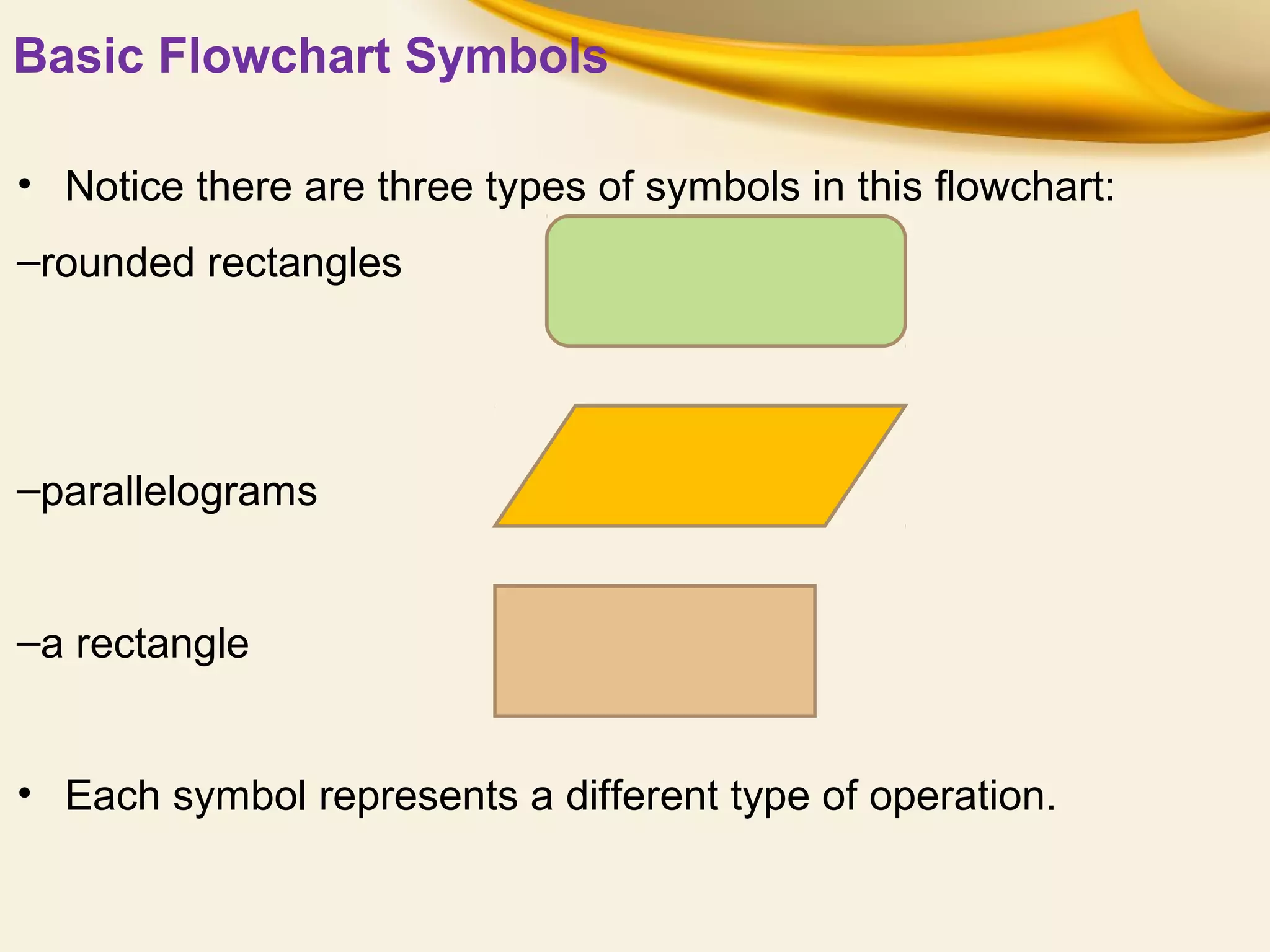 Basic Flowchart Symbols

• Notice there are three types of symbols in this flowchart:

–rounded rectangles

–parallelograms

–a rectangle

• Each symbol represents a different type of operation.